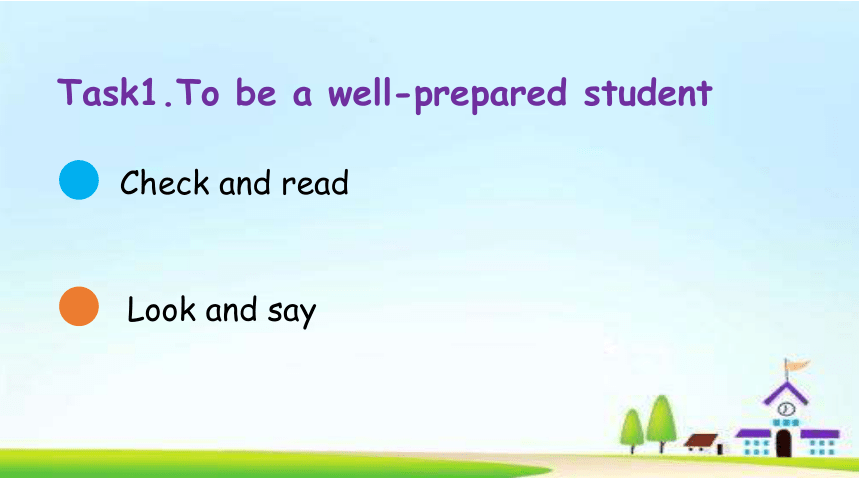 Task1.To be a well-prepared student

Check and read

Look and say